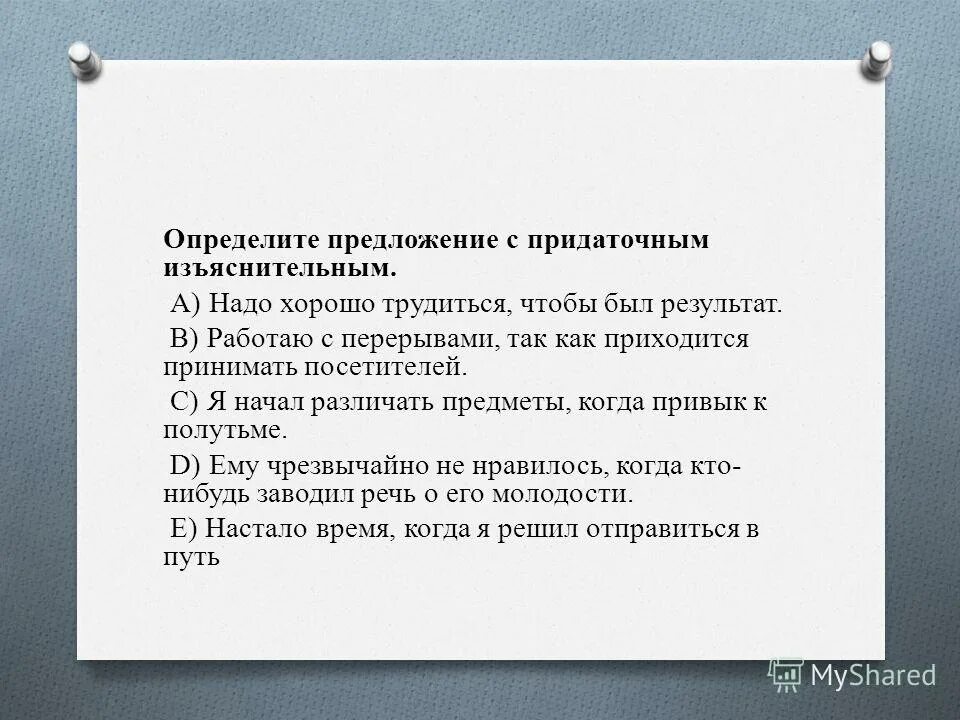 Определите предложение с придаточным изъяснительным.

A) Надо хорошо трудиться, чтобы был результат.

B) Работаю с перерывами, так как приходится принимать посетителей.

C) Я начал различать предметы, когда привык к полутьме.

D) Ему чрезвычайно не нравилось, когда кто-нибудь заводил речь о его молодости.

E) Настало время, когда я решил отправиться в путь

MyShared